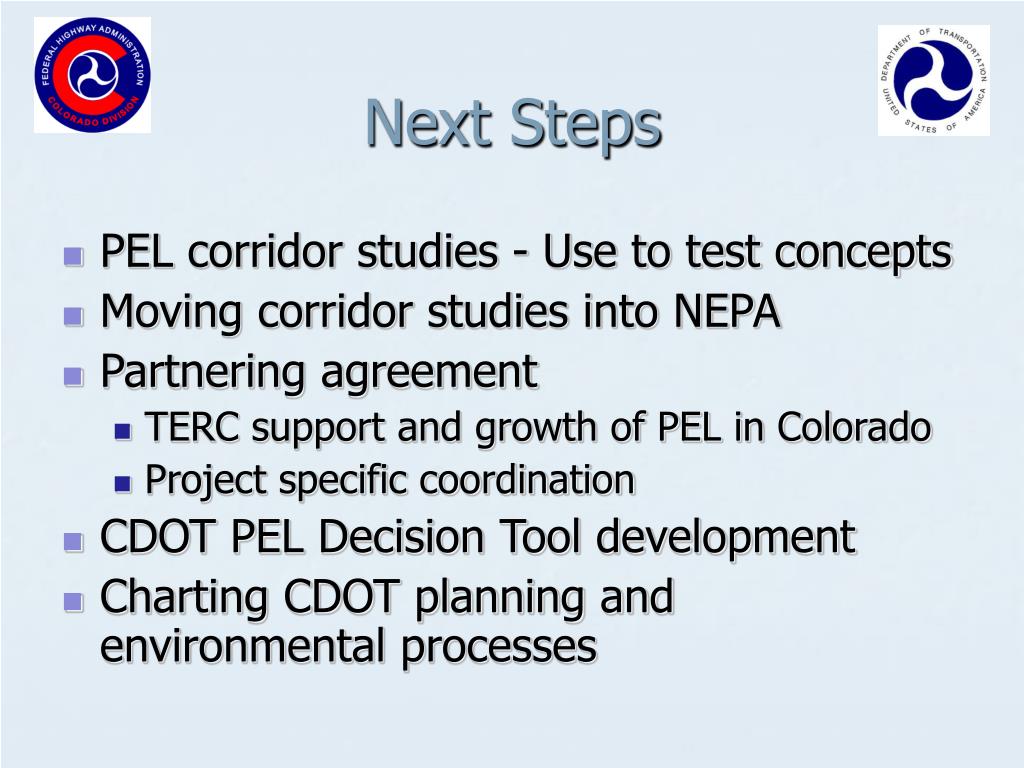 FEDERAL HIGHWAY ADMINISTRATION
COLORADO DIVISION

DEPARTMENT OF TRANSPORTATION
UNITED STATES OF AMERICA

Next Steps

- PEL corridor studies - Use to test concepts
- Moving corridor studies into NEPA
- Partnering agreement
  - TERC support and growth of PEL in Colorado
  - Project specific coordination
- CDOT PEL Decision Tool development
- Charting CDOT planning and environmental processes